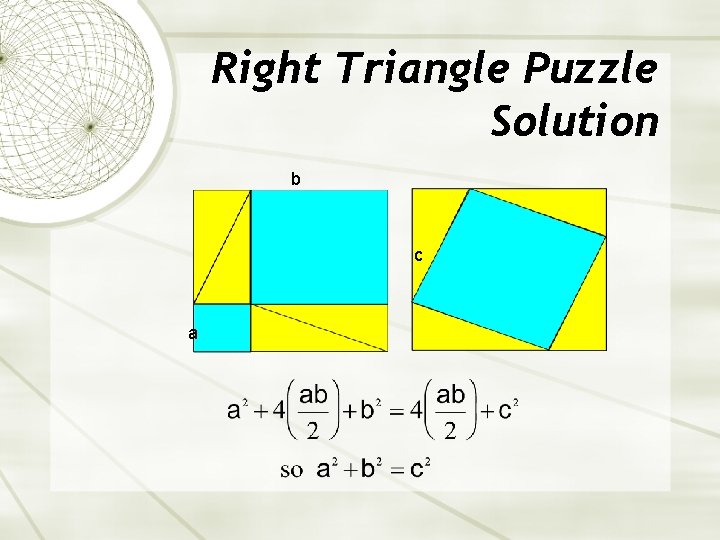 Right Triangle Puzzle Solution

b

c

a

$a^2 + 4\left(\frac{ab}{2}\right) + b^2 = 4\left(\frac{ab}{2}\right) + c^2$

so $a^2 + b^2 = c^2$